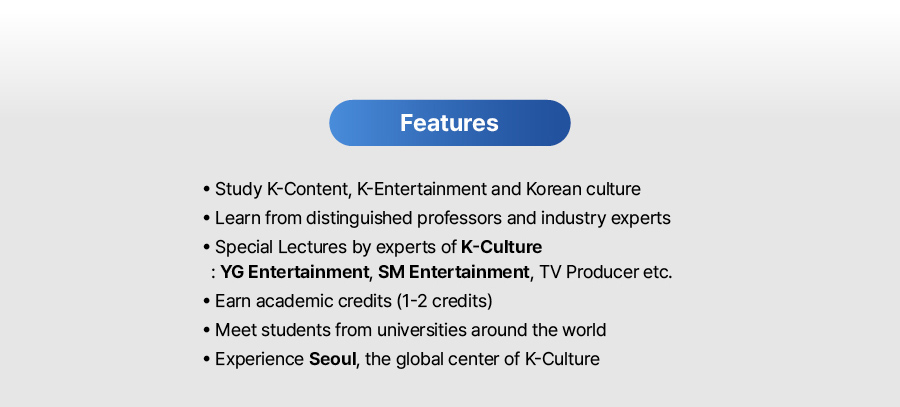 Features

• Study K-Content, K-Entertainment and Korean culture
• Learn from distinguished professors and industry experts
• Special Lectures by experts of K-Culture
: YG Entertainment, SM Entertainment, TV Producer etc.
• Earn academic credits (1-2 credits)
• Meet students from universities around the world
• Experience Seoul, the global center of K-Culture